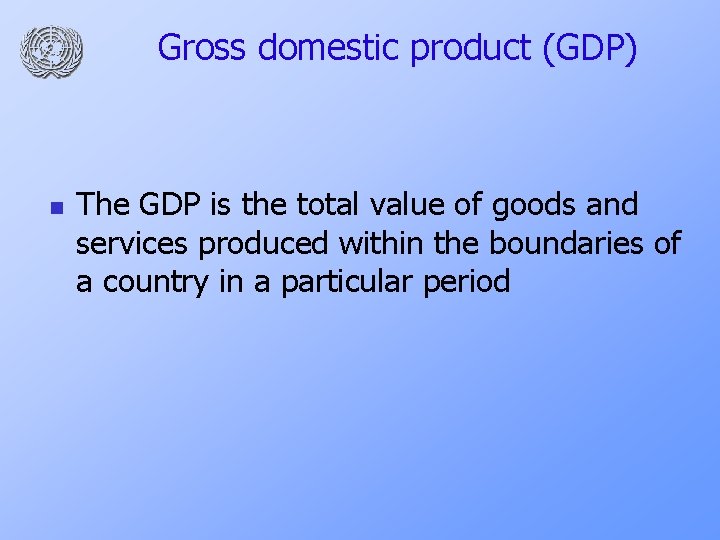 Gross domestic product (GDP)

- The GDP is the total value of goods and services produced within the boundaries of a country in a particular period